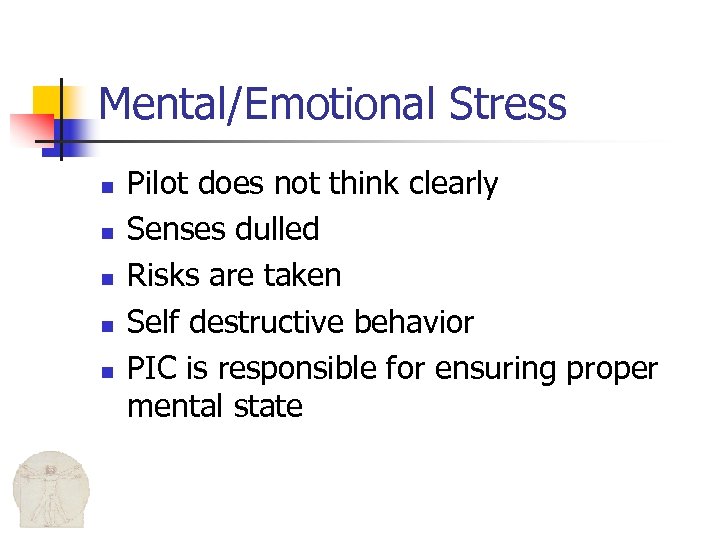 Mental/Emotional Stress

- Pilot does not think clearly
- Senses dulled
- Risks are taken
- Self destructive behavior
- PIC is responsible for ensuring proper mental state